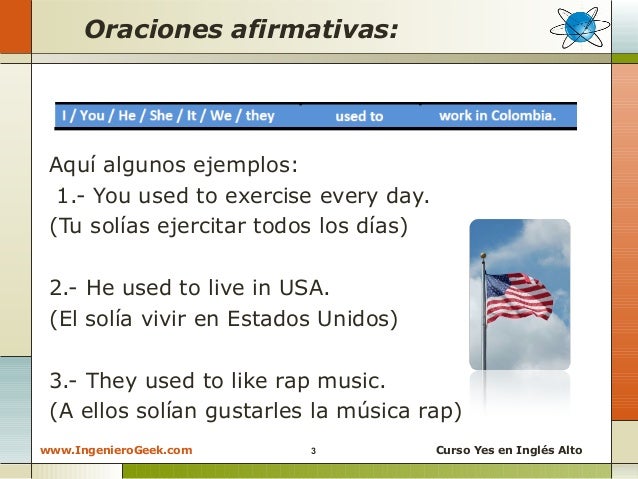 Oraciones afirmativas:

| I / You / He / She / It / We / they | used to | work in Colombia. |
|---|---|---|

Aquí algunos ejemplos:
1.- You used to exercise every day.
(Tu solías ejercitar todos los días)

2.- He used to live in USA.
(El solía vivir en Estados Unidos)

3.- They used to like rap music.
(A ellos solían gustarles la música rap)

www.IngenieroGeek.com 3 Curso Yes en Inglés Alto